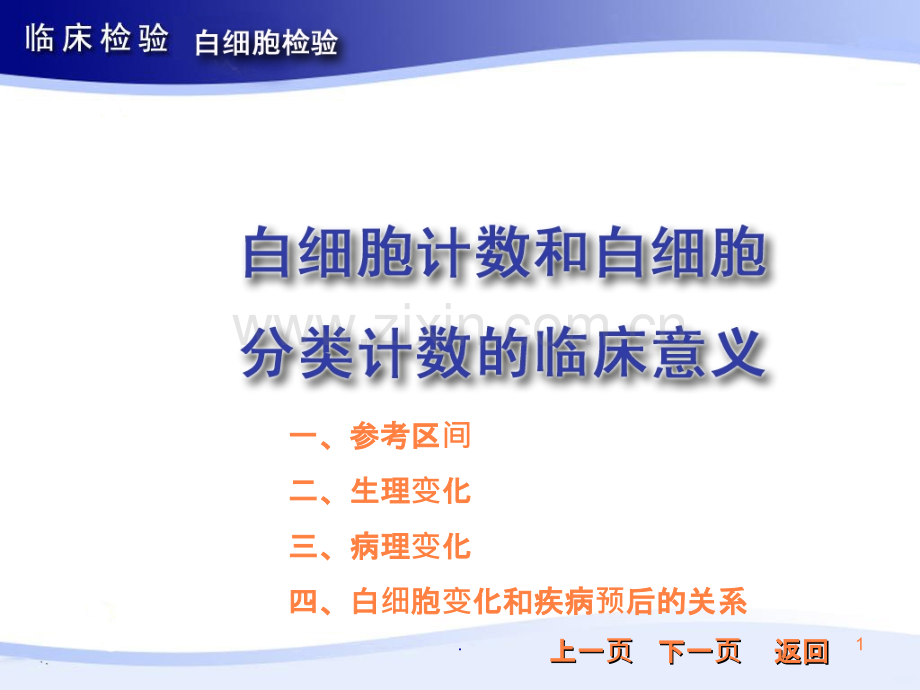 临床检验 白细胞检验

白细胞计数和白细胞分类计数的临床意义

www.zixin.com.cn

一、参考区间

二、生理变化

三、病理变化

四、白细胞变化和疾病预后的关系

上一页 下一页 返回

1